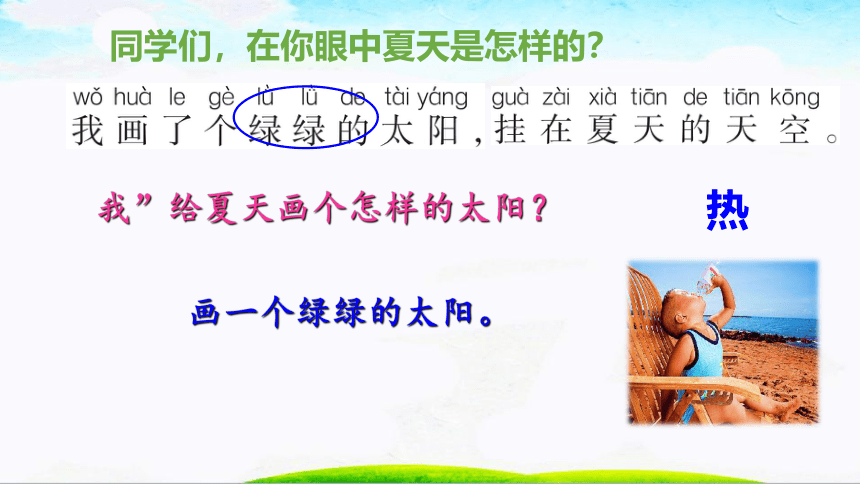 同学们，在你眼中夏天是怎样的？

wǒ huà le gè lǜ lǜ de tài yáng guà zài xià tiān de tiān kōng
我画了个绿绿的太阳，挂在夏天的天空。

我”给夏天画个怎样的太阳？

热

画一个绿绿的太阳。